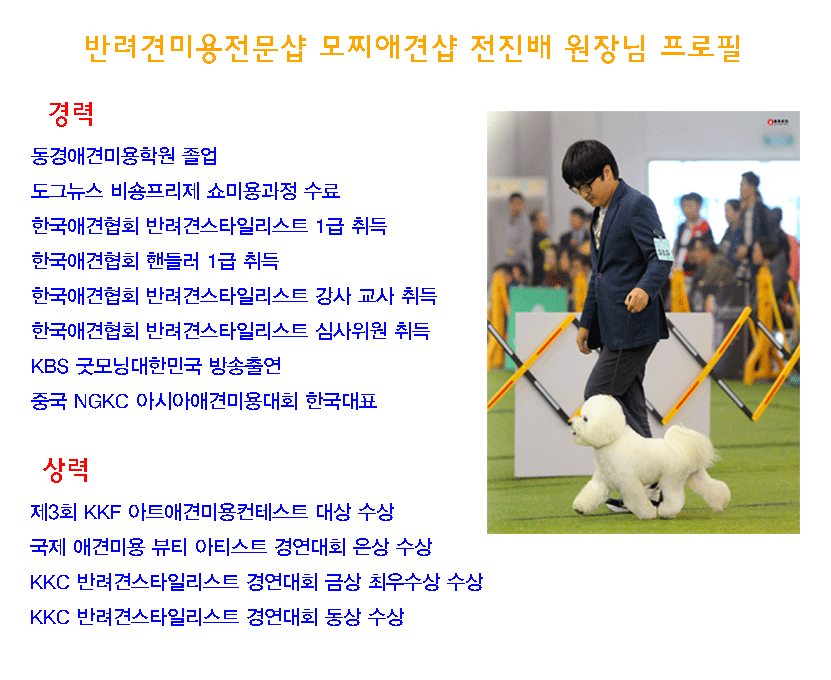 반려견미용전문샵 모찌애견샵 전진배 원장님 프로필

경력

동경애견미용학원 졸업

도그뉴스 비숑프리제 쇼미용과정 수료

한국애견협회 반려견스타일리스트 1급 취득

한국애견협회 핸들러 1급 취득

한국애견협회 반려견스타일리스트 강사 교사 취득

한국애견협회 반려견스타일리스트 심사위원 취득

KBS 굿모닝대한민국 방송출연

중국 NGKC 아시아애견미용대회 한국대표

상력

제3회 KKF 아트애견미용컨테스트 대상 수상

국제 애견미용 뷰티 아티스트 경연대회 은상 수상

KKC 반려견스타일리스트 경연대회 금상 최우수상 수상

KKC 반려견스타일리스트 경연대회 동상 수상